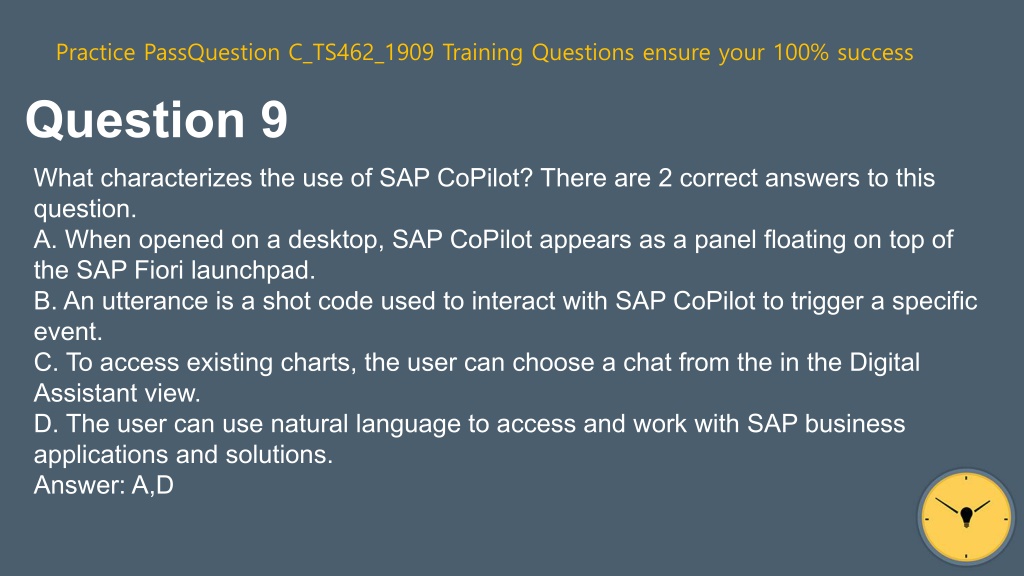 Practice PassQuestion C_TS462_1909 Training Questions ensure your 100% success

Question 9

What characterizes the use of SAP CoPilot? There are 2 correct answers to this question.
A. When opened on a desktop, SAP CoPilot appears as a panel floating on top of the SAP Fiori launchpad.
B. An utterance is a shot code used to interact with SAP CoPilot to trigger a specific event.
C. To access existing charts, the user can choose a chat from the in the Digital Assistant view.
D. The user can use natural language to access and work with SAP business applications and solutions.
Answer: A,D